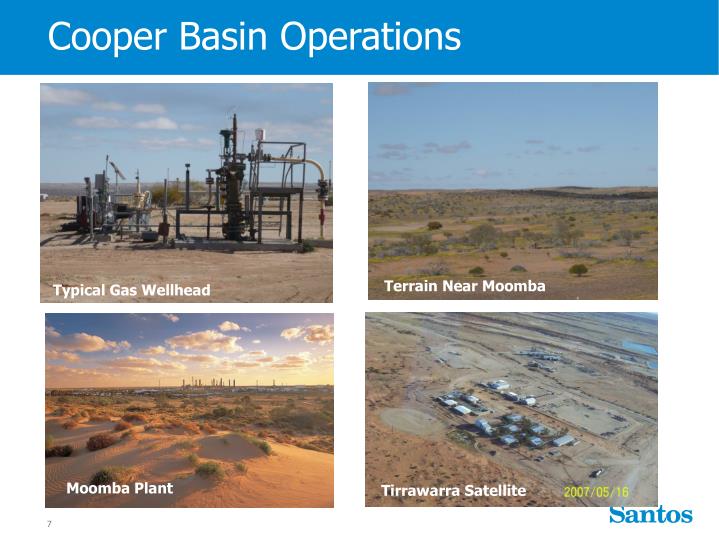 Cooper Basin Operations

Typical Gas Wellhead

Terrain Near Moomba

Moomba Plant

Tirrawarra Satellite

2007/05/16

7

Santos